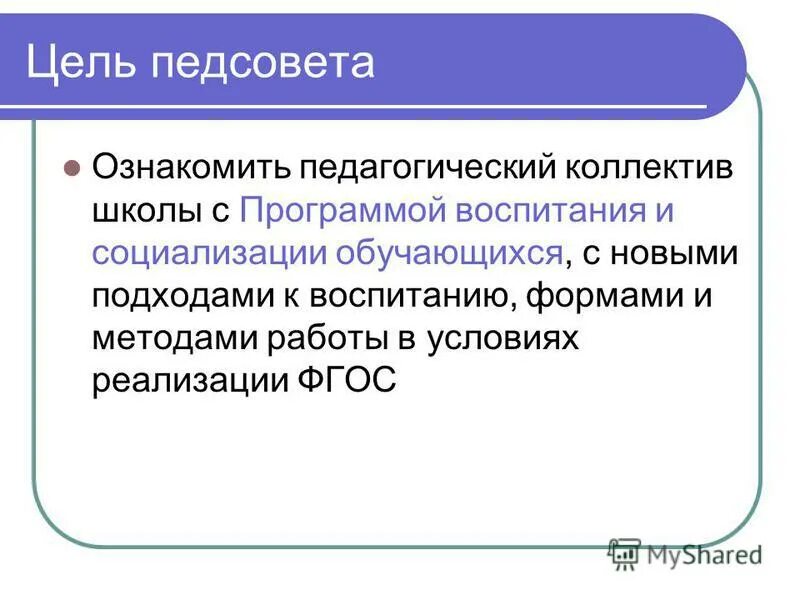 Цель педсовета

Ознакомить педагогический коллектив школы с Программой воспитания и социализации обучающихся, с новыми подходами к воспитанию, формами и методами работы в условиях реализации ФГОС

MyShared